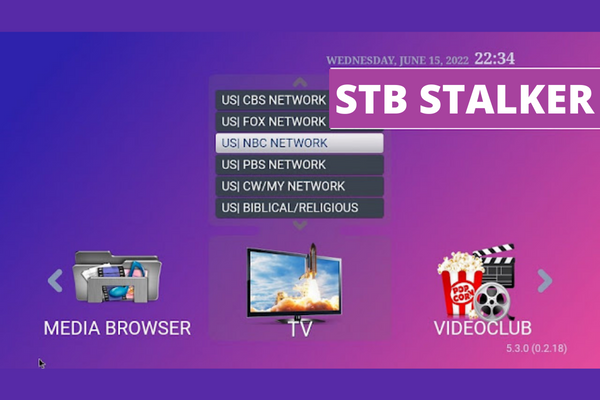 WEDNESDAY, JUNE 15, 2022 22:34

STB STALKER

US| CBS NETWORK
US| FOX NETWORK
US| NBC NETWORK
US| PBS NETWORK
US| CW/MY NETWORK
US| BIBLICAL/RELIGIOUS

POP CORN

MEDIA BROWSER
TV
VIDEOCLUB

5.3.0 (0.2.18)